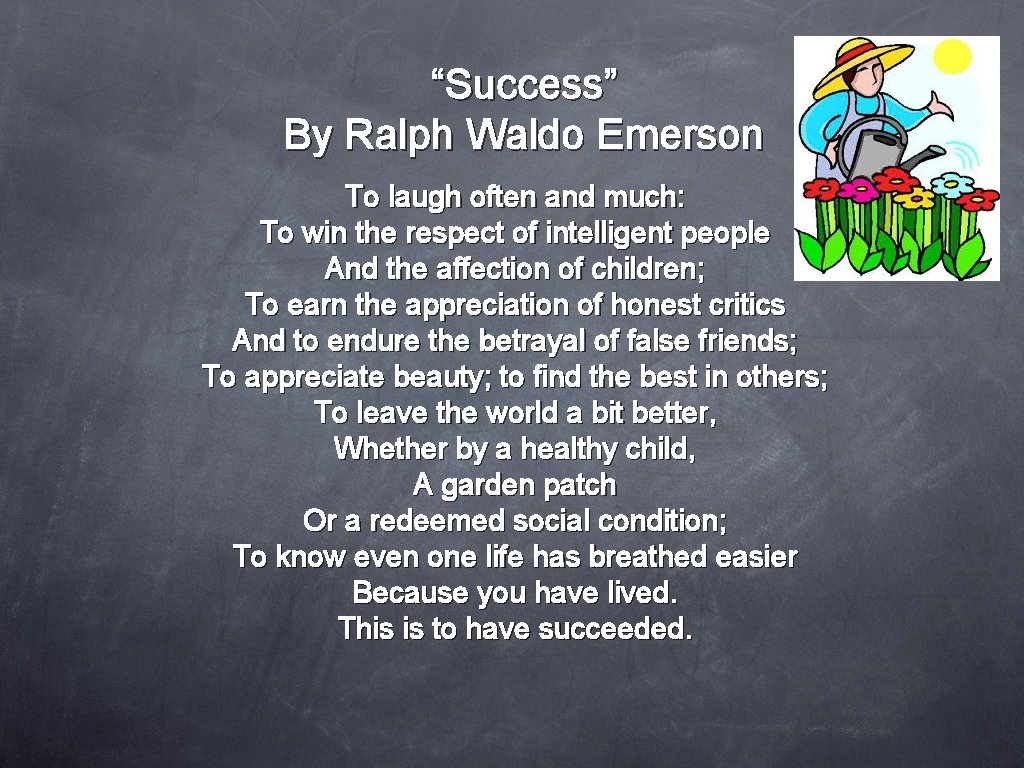 “Success”
By Ralph Waldo Emerson

To laugh often and much:
To win the respect of intelligent people
And the affection of children;
To earn the appreciation of honest critics
And to endure the betrayal of false friends;
To appreciate beauty; to find the best in others;
To leave the world a bit better,
Whether by a healthy child,
A garden patch
Or a redeemed social condition;
To know even one life has breathed easier
Because you have lived.
This is to have succeeded.